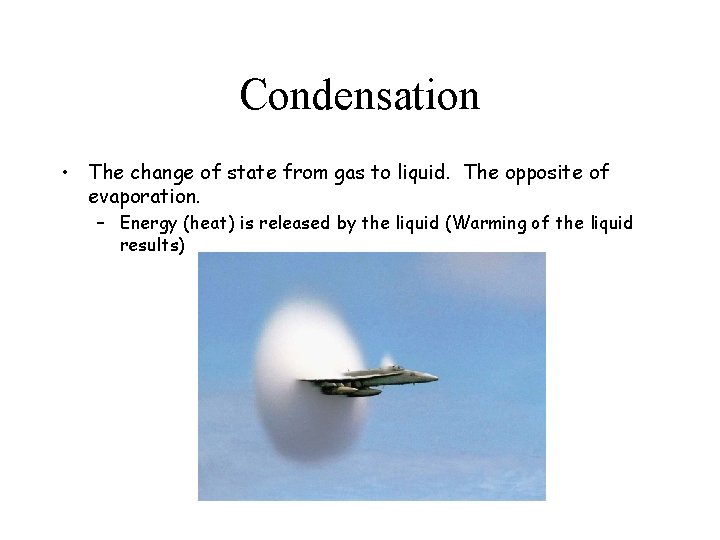 Condensation

• The change of state from gas to liquid. The opposite of evaporation.

– Energy (heat) is released by the liquid (Warming of the liquid results)